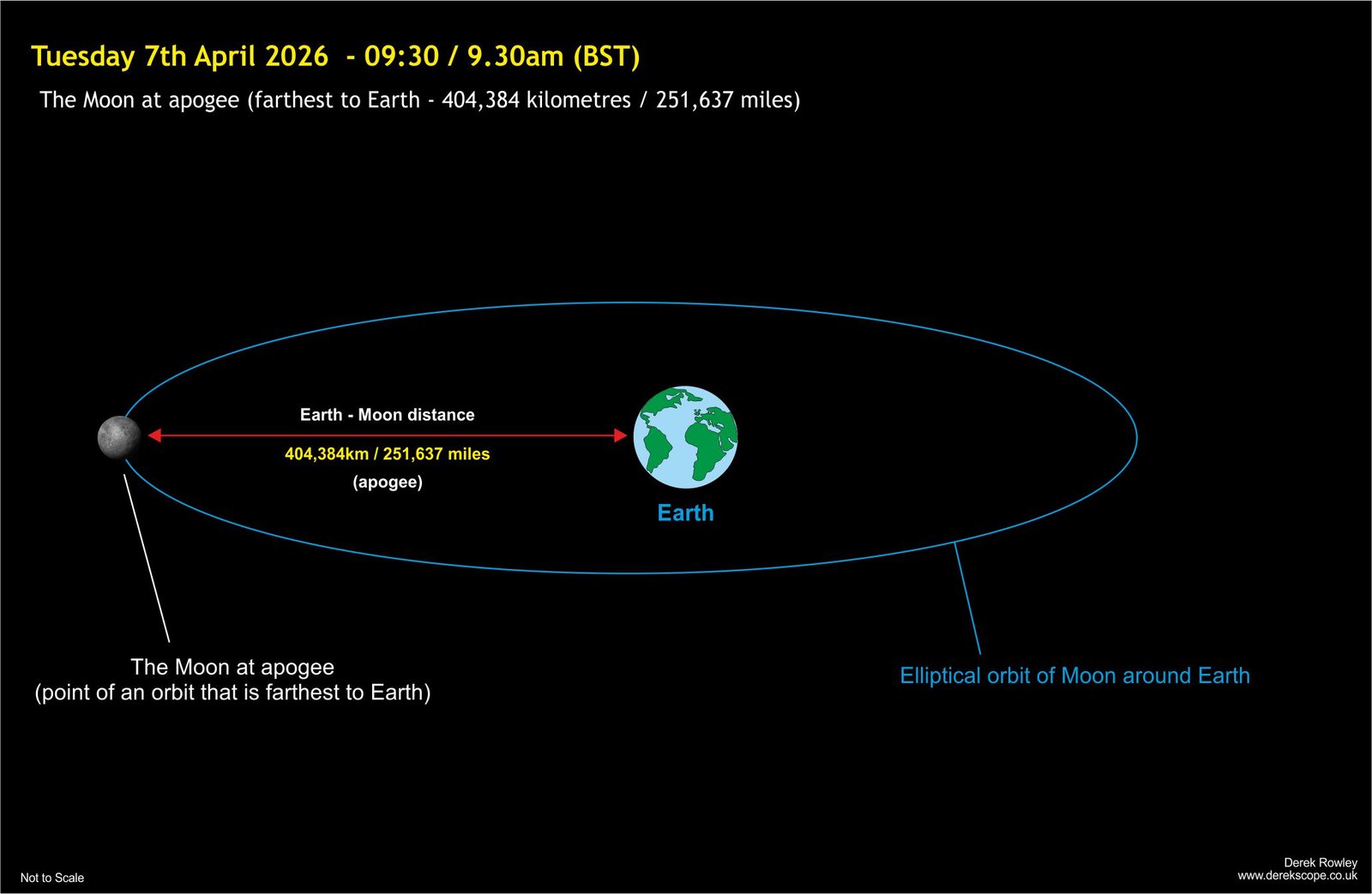 Tuesday 7th April 2026 - 09:30 / 9.30am (BST)

The Moon at apogee (farthest to Earth - 404,384 kilometres / 251,637 miles)

Earth - Moon distance

404,384km / 251,637 miles

(apogee)

Earth

The Moon at apogee
(point of an orbit that is farthest to Earth)

Elliptical orbit of Moon around Earth

Not to Scale

Derek Rowley
www.derekscope.co.uk